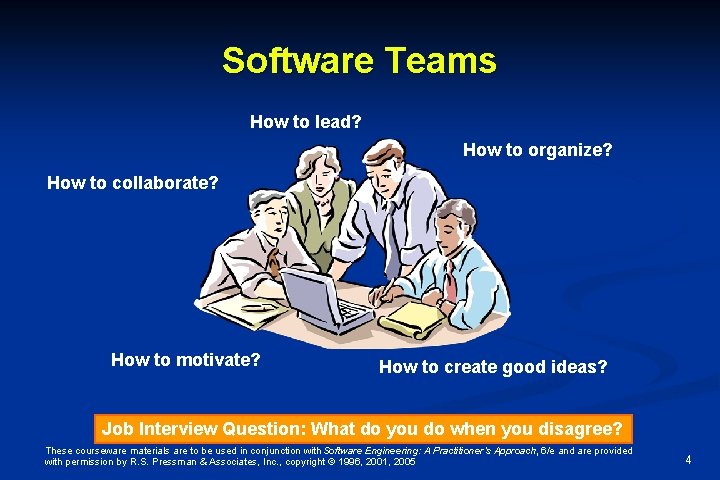 Software Teams

How to lead?

How to organize?

How to collaborate?

How to motivate?

How to create good ideas?

Job Interview Question: What do you do when you disagree?

These courseware materials are to be used in conjunction with Software Engineering: A Practitioner's Approach, 6/e and are provided with permission by R.S. Pressman & Associates, Inc., copyright © 1996, 2001, 2005

4